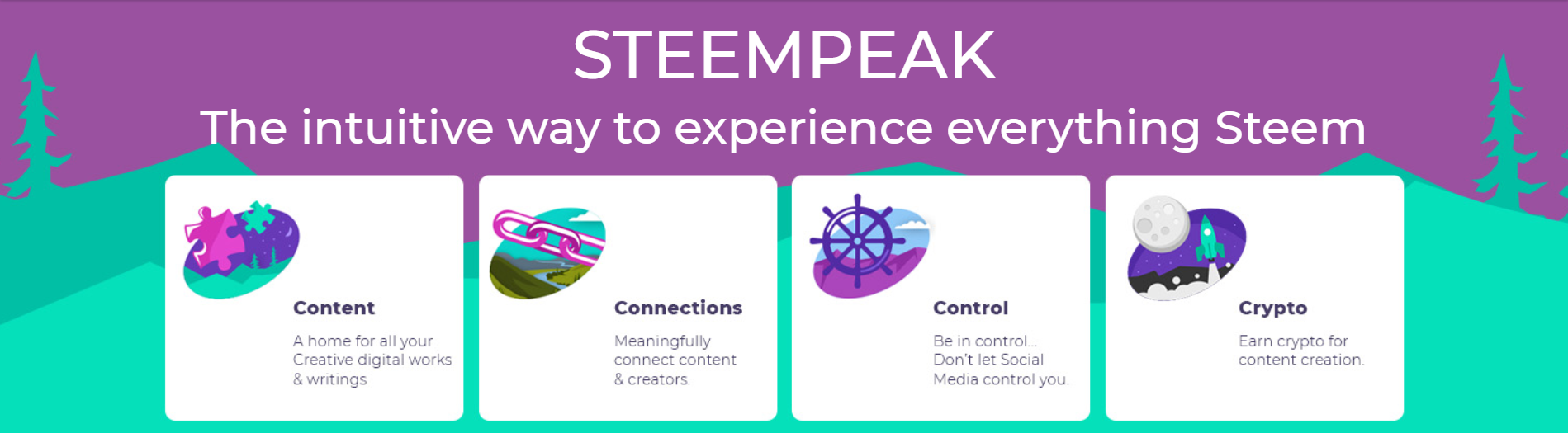 STEEMPEAK

The intuitive way to experience everything Steem

Content

A home for all your Creative digital works & writings

Connections

Meaningfully connect content & creators.

Control

Be in control... Don't let Social Media control you.

Crypto

Earn crypto for content creation.